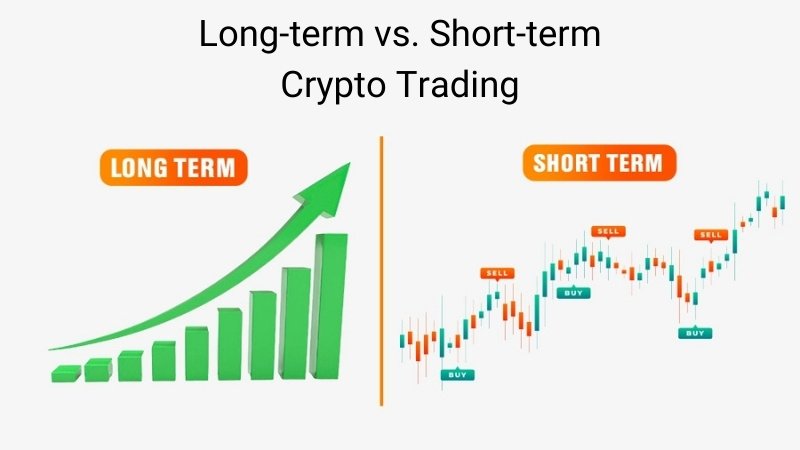 Long-term vs. Short-term
Crypto Trading

LONG TERM

SHORT TERM

SELL
SELL
SELL
BUY
BUY
BUY